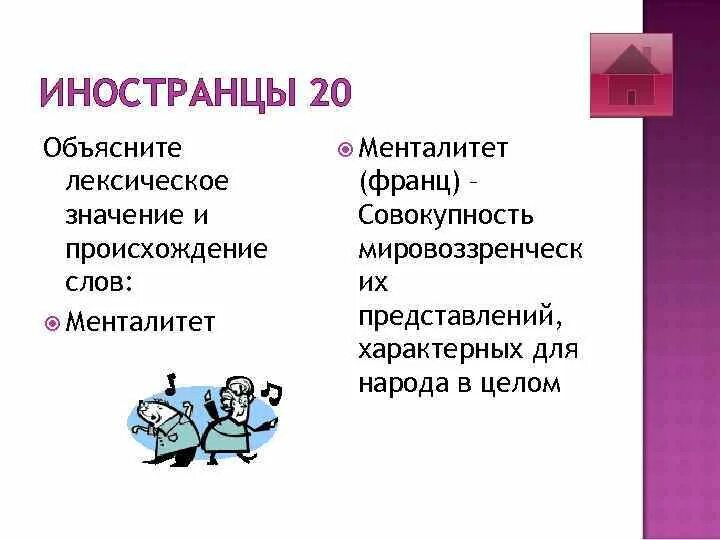 ИНОСТРАНЦЫ 20

Объясните лексическое значение и происхождение слов:

Менталитет

Менталитет (франц) – Совокупность мировоззренческих представлений, характерных для народа в целом